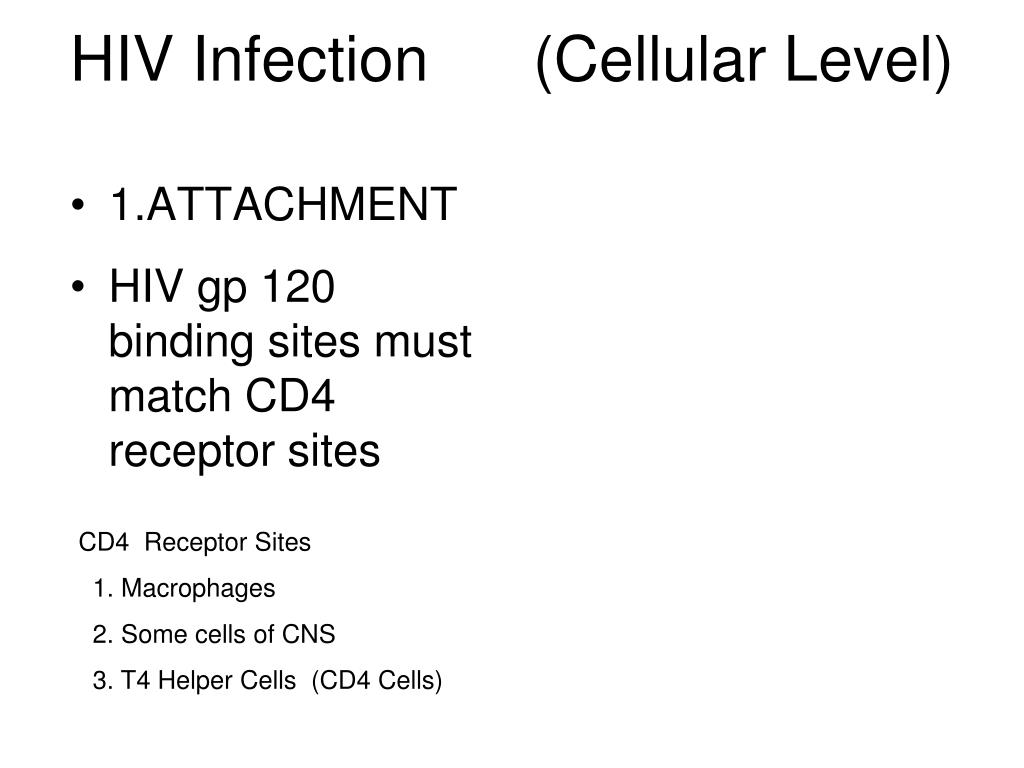 HIV Infection (Cellular Level)

• 1.ATTACHMENT

• HIV gp 120 binding sites must match CD4 receptor sites

CD4 Receptor Sites

1. Macrophages

2. Some cells of CNS

3. T4 Helper Cells (CD4 Cells)